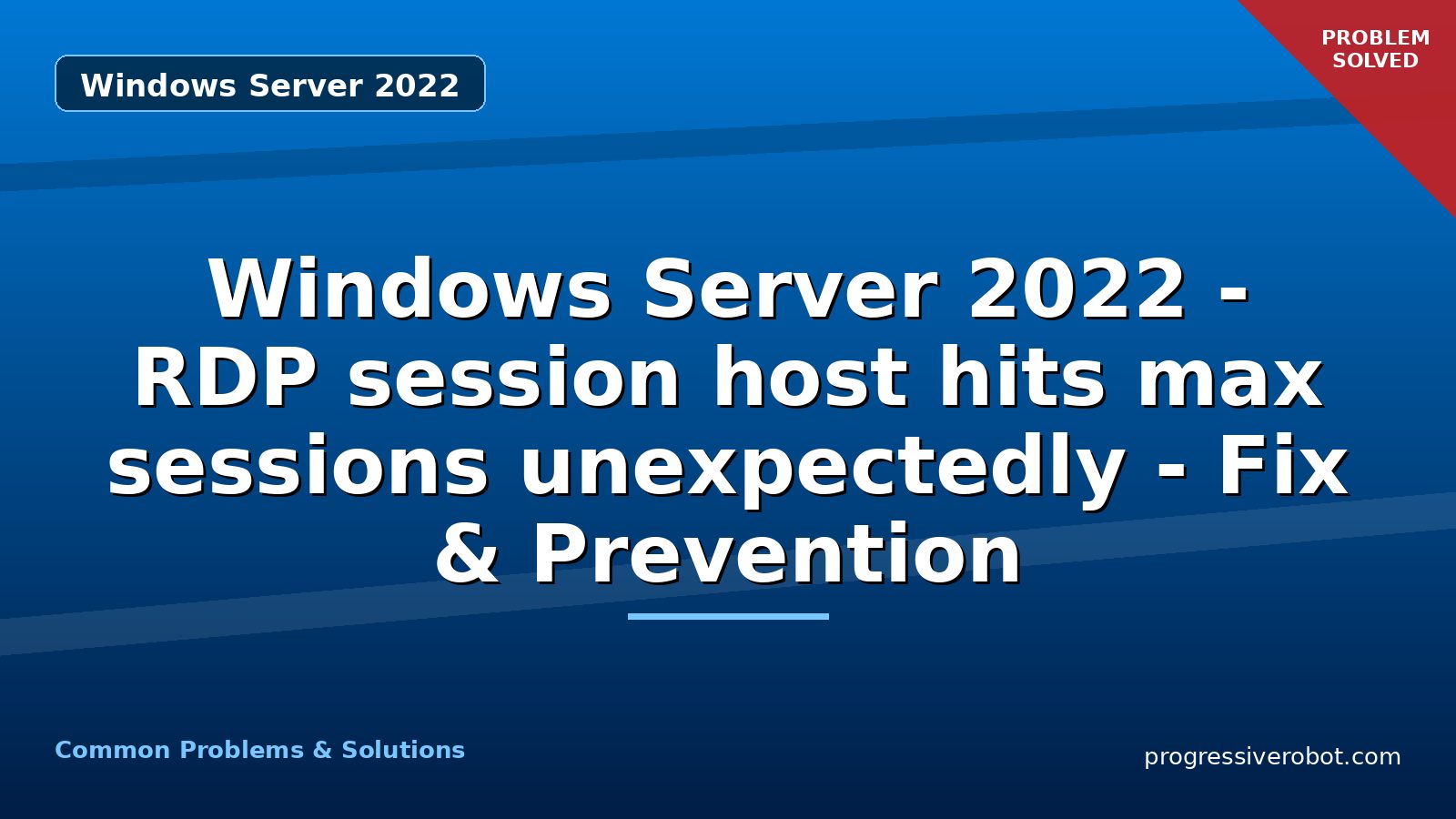 Windows Server 2022

PROBLEM
SOLVED

Windows Server 2022 - RDP session host hits max sessions unexpectedly - Fix & Prevention

Common Problems & Solutions

progressiverobot.com